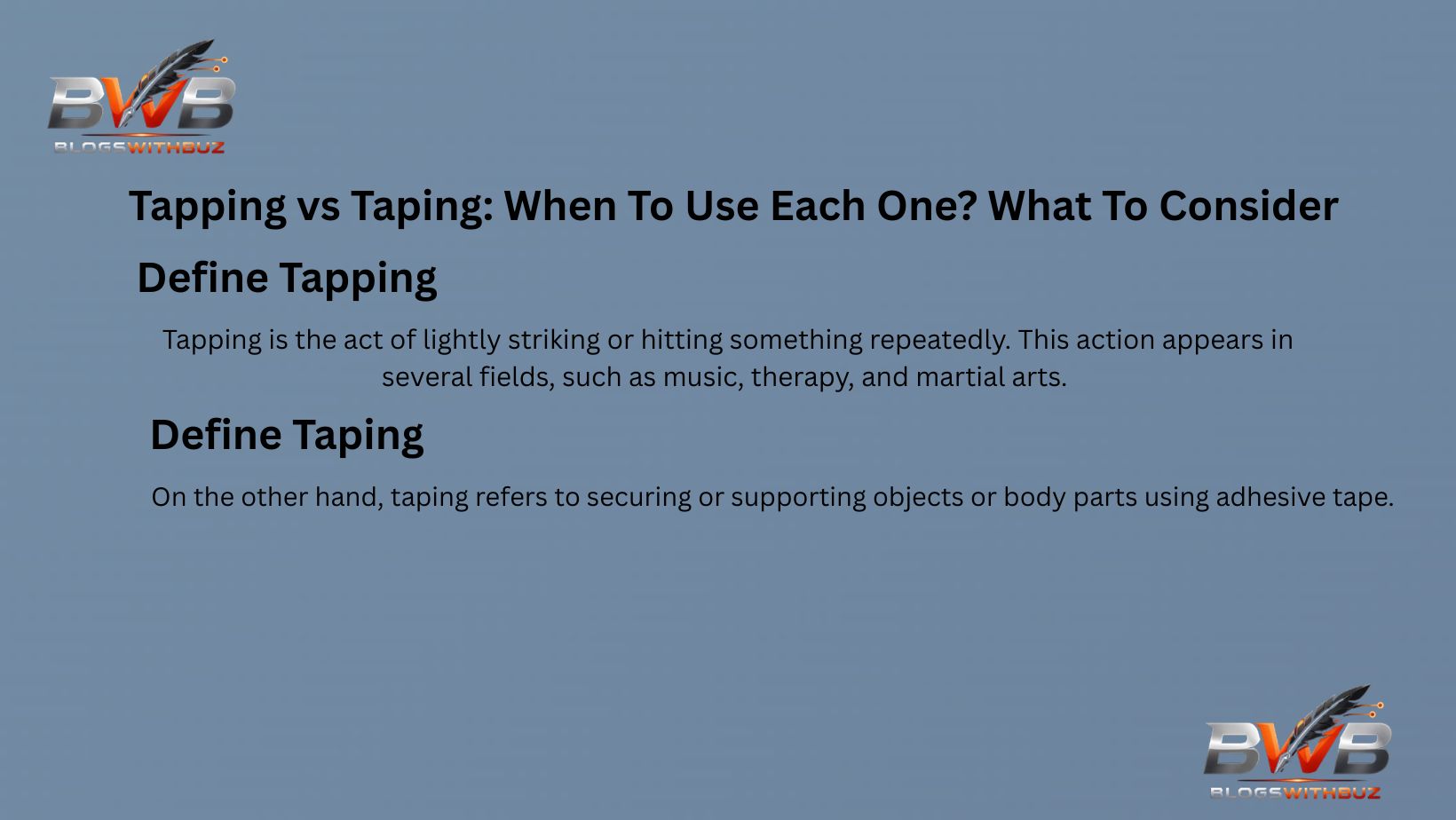 BWB
BLOGSWITHBUZ

Tapping vs Taping: When To Use Each One? What To Consider

Define Tapping

Tapping is the act of lightly striking or hitting something repeatedly. This action appears in several fields, such as music, therapy, and martial arts.

Define Taping

On the other hand, taping refers to securing or supporting objects or body parts using adhesive tape.

BWB
BLOGSWITHBUZ